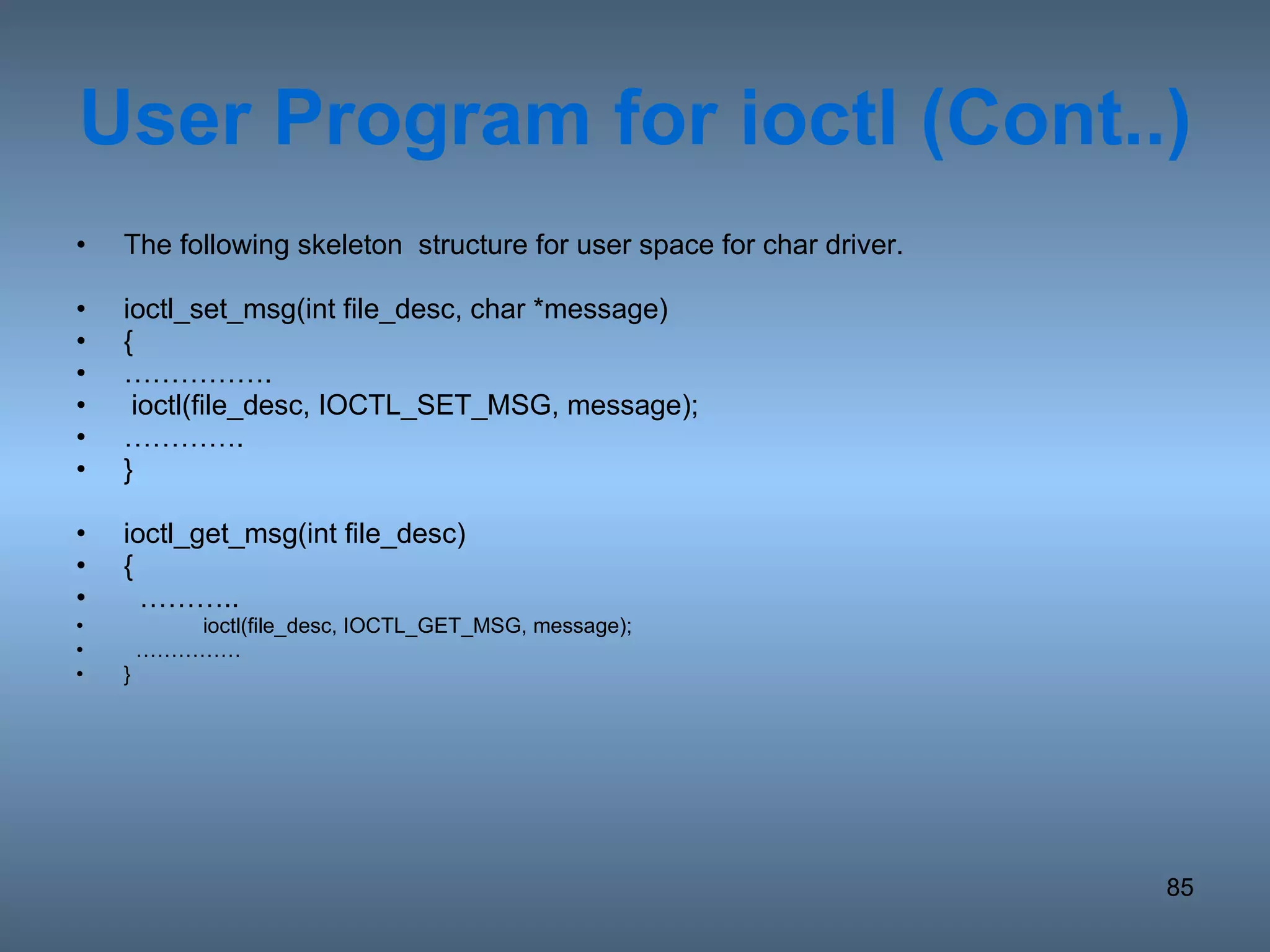 User Program for ioctl (Cont..)

• The following skeleton structure for user space for char driver.

• ioctl_set_msg(int file_desc, char *message)
• {
• …………….
• ioctl(file_desc, IOCTL_SET_MSG, message);
• ………….
• }

• ioctl_get_msg(int file_desc)
• {
• ………..
• ioctl(file_desc, IOCTL_GET_MSG, message);
• ……………
• }

85